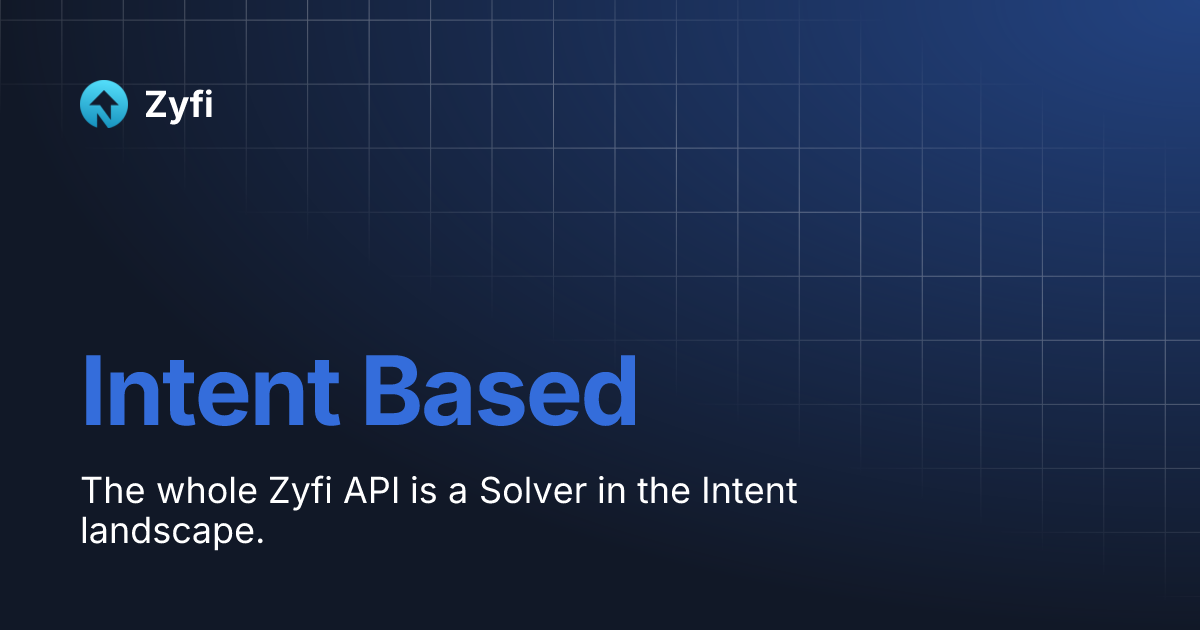 Zyfi

Intent Based

The whole Zyfi API is a Solver in the Intent landscape.